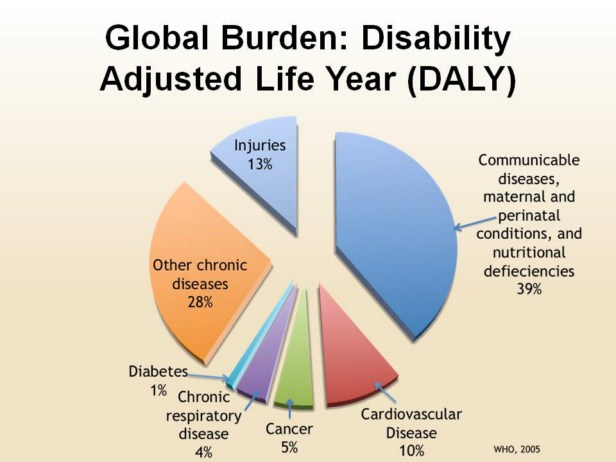 Global Burden: Disability Adjusted Life Year (DALY)

Injuries
13%

Communicable diseases, maternal and perinatal conditions, and nutritional defieciencies
39%

Other chronic diseases
28%

Diabetes
1%

Chronic respiratory disease
4%

Cancer
5%

Cardiovascular Disease
10%

WHO, 2005